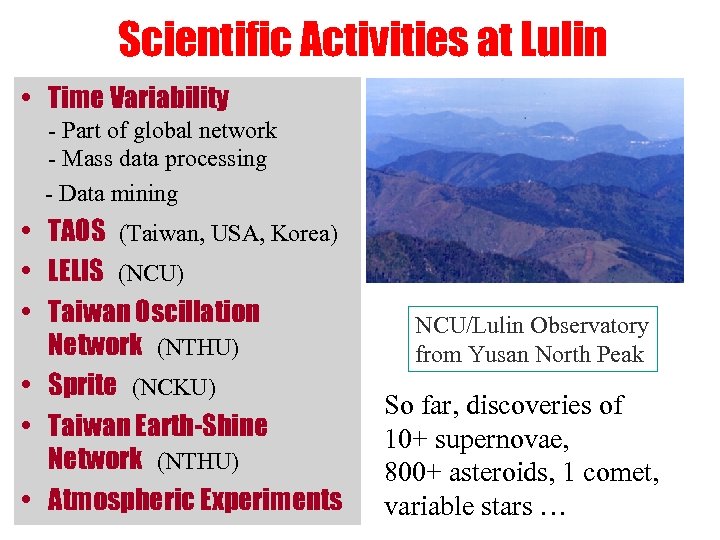 Scientific Activities at Lulin

• Time Variability
- Part of global network
- Mass data processing
- Data mining
• TAOS (Taiwan, USA, Korea)
• LELIS (NCU)
• Taiwan Oscillation Network (NTHU)
• Sprite (NCKU)
• Taiwan Earth-Shine Network (NTHU)
• Atmospheric Experiments

NCU/Lulin Observatory from Yusan North Peak

So far, discoveries of 10+ supernovae, 800+ asteroids, 1 comet, variable stars …